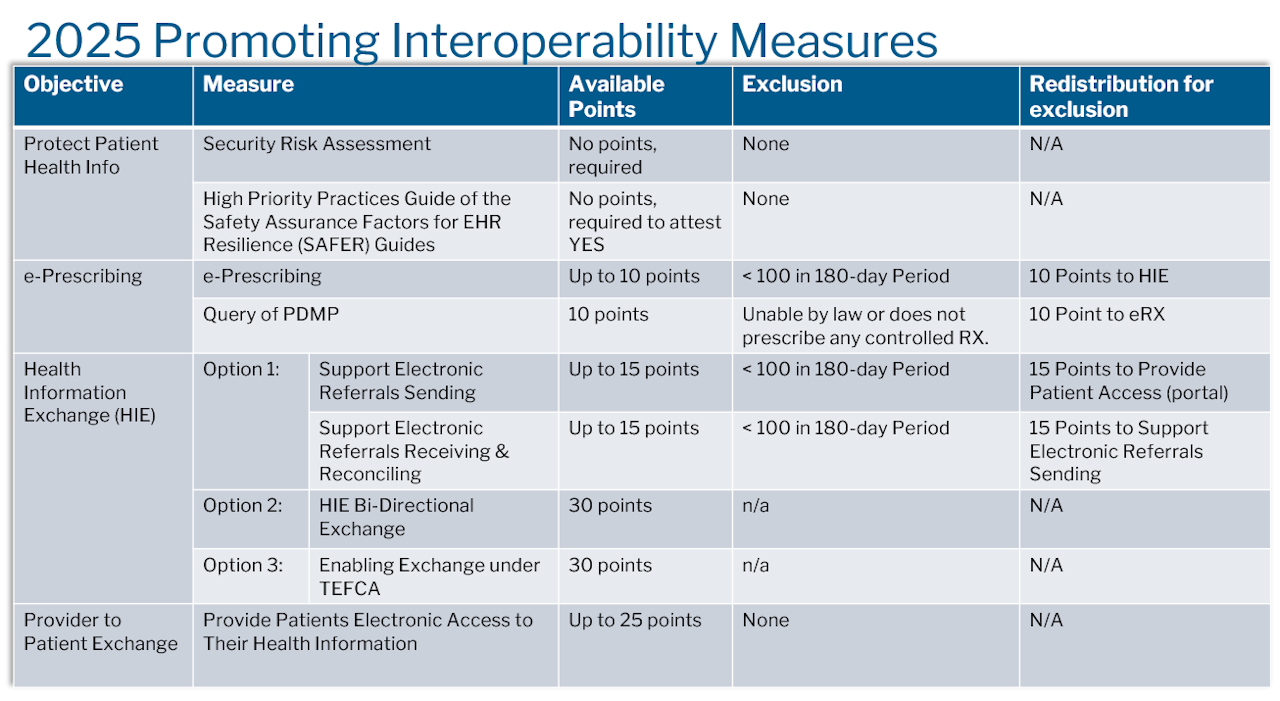 2025 Promoting Interoperability Measures

| Objective | Measure | | Available Points | Exclusion | Redistribution for exclusion |
|---|---|---|---|---|---|
| Protect Patient Health Info | Security Risk Assessment | | No points, required | None | N/A |
| | High Priority Practices Guide of the Safety Assurance Factors for EHR Resilience (SAFER) Guides | | No points, required to attest YES | None | N/A |
| e-Prescribing | e-Prescribing | | Up to 10 points | < 100 in 180-day Period | 10 Points to HIE |
| | Query of PDMP | | 10 points | Unable by law or does not prescribe any controlled RX. | 10 Point to eRX |
| Health Information Exchange (HIE) | Option 1: | Support Electronic Referrals Sending | Up to 15 points | < 100 in 180-day Period | 15 Points to Provide Patient Access (portal) |
| | | Support Electronic Referrals Receiving & Reconciling | Up to 15 points | < 100 in 180-day Period | 15 Points to Support Electronic Referrals Sending |
| | Option 2: | HIE Bi-Directional Exchange | 30 points | n/a | N/A |
| | Option 3: | Enabling Exchange under TEFCA | 30 points | n/a | N/A |
| Provider to Patient Exchange | Provide Patients Electronic Access to Their Health Information | | Up to 25 points | None | N/A |